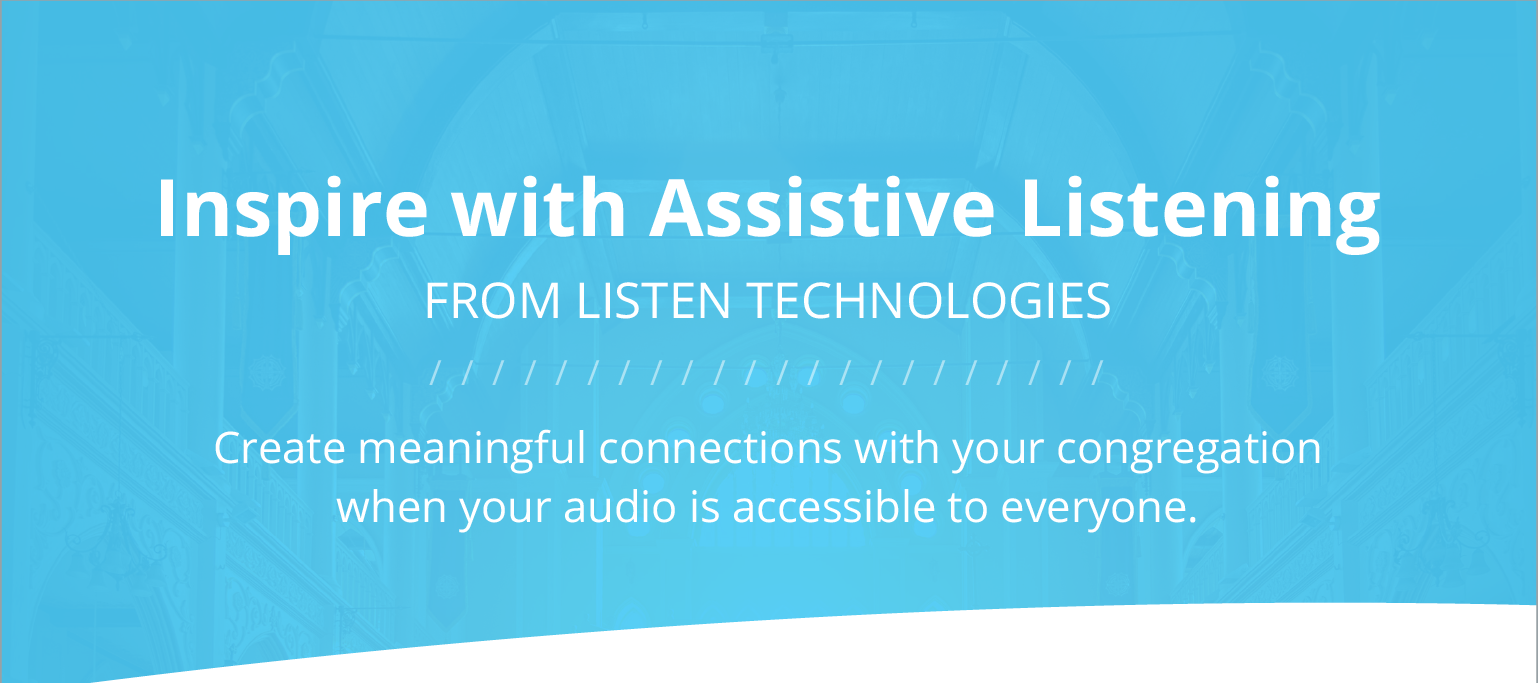 Inspire with Assistive Listening

FROM LISTEN TECHNOLOGIES

/ / / / / / / / / / / / / / / / / / / / / /

Create meaningful connections with your congregation when your audio is accessible to everyone.